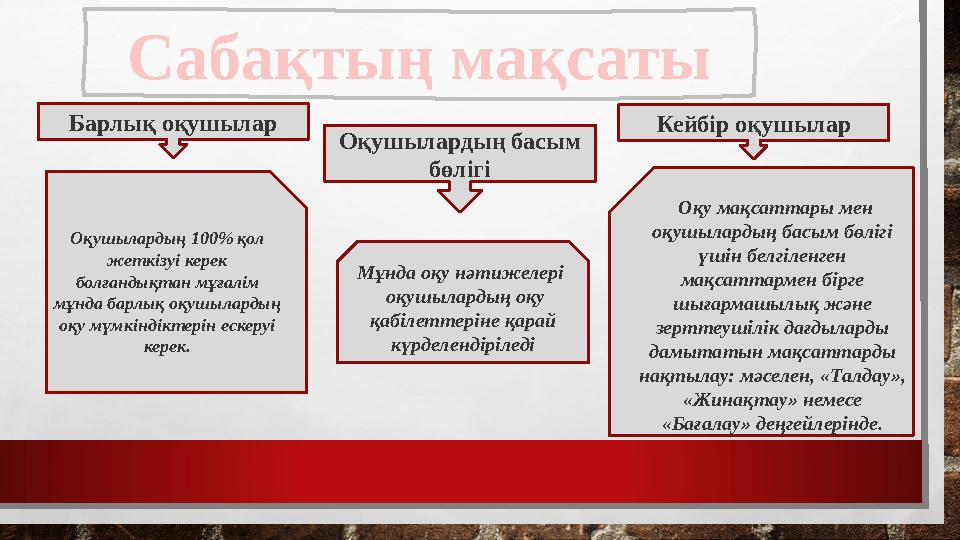 Сабақтың мақсаты

Барлық оқушылар

Оқушылардың 100% қол жеткізуі керек болғандықтан мұғалім мұнда барлық оқушылардың оқу мүмкіндіктерін ескеруі керек.

Оқушылардың басым бөлігі

Мұнда оқу нәтижелері оқушылардың оқу қабілеттеріне қарай күрделендіріледі

Кейбір оқушылар

Оқу мақсаттары мен оқушылардың басым бөлігі үшін белгіленген мақсаттармен бірге шығармашылық және зерттеушілік дағдыларды дамытатын мақсаттарды нақтылау: мәселен, «Талдау», «Жинақтау» немесе «Бағалау» деңгейлерінде.